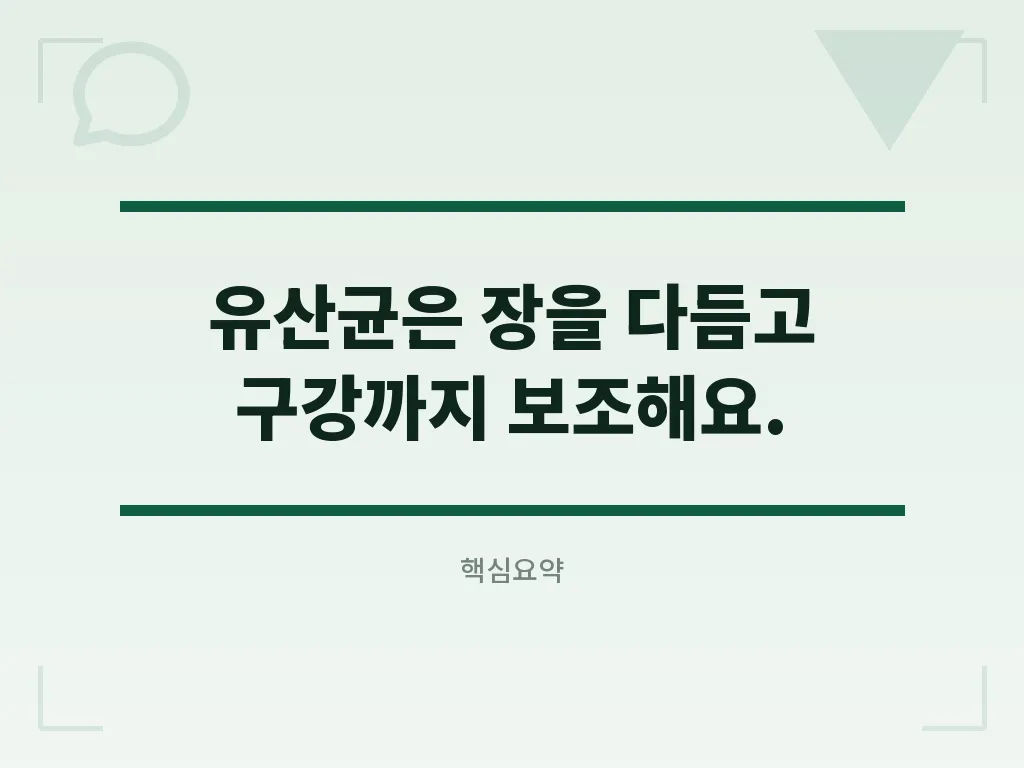 유산균은 장을 다듬고
구강까지 보조해요.

핵심요약